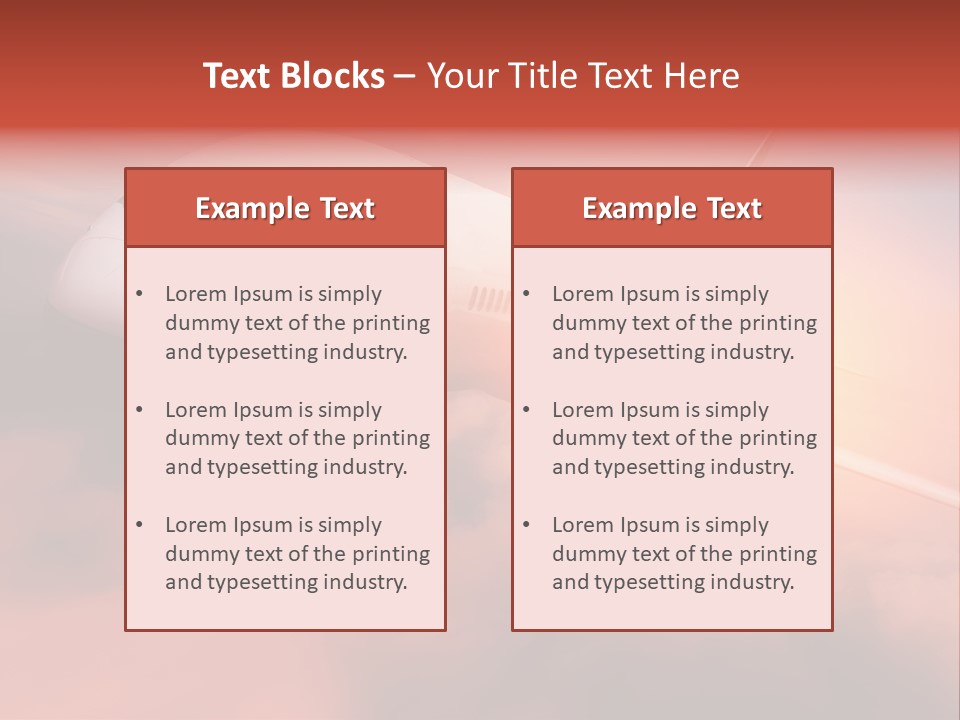 Text Blocks – Your Title Text Here

Example Text

• Lorem Ipsum is simply dummy text of the printing and typesetting industry.

• Lorem Ipsum is simply dummy text of the printing and typesetting industry.

• Lorem Ipsum is simply dummy text of the printing and typesetting industry.

Example Text

• Lorem Ipsum is simply dummy text of the printing and typesetting industry.

• Lorem Ipsum is simply dummy text of the printing and typesetting industry.

• Lorem Ipsum is simply dummy text of the printing and typesetting industry.